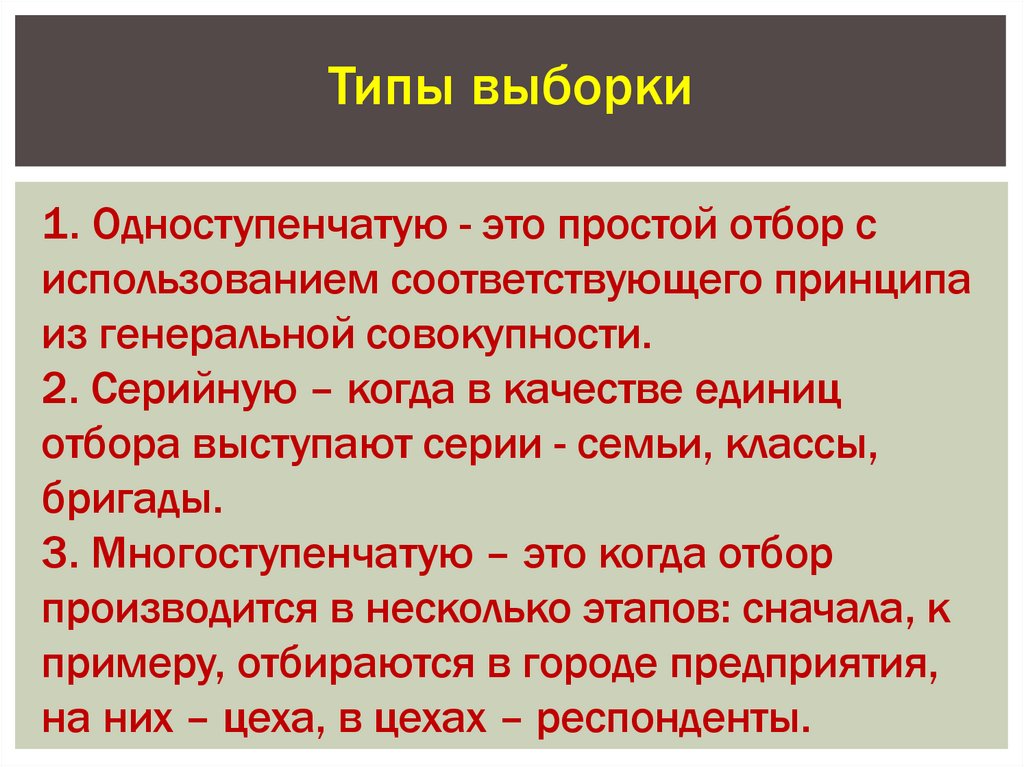 Типы выборки

1. Одноступенчатую - это простой отбор с использованием соответствующего принципа из генеральной совокупности.
2. Серийную – когда в качестве единиц отбора выступают серии - семьи, классы, бригады.
3. Многоступенчатую – это когда отбор производится в несколько этапов: сначала, к примеру, отбираются в городе предприятия, на них – цеха, в цехах – респонденты.